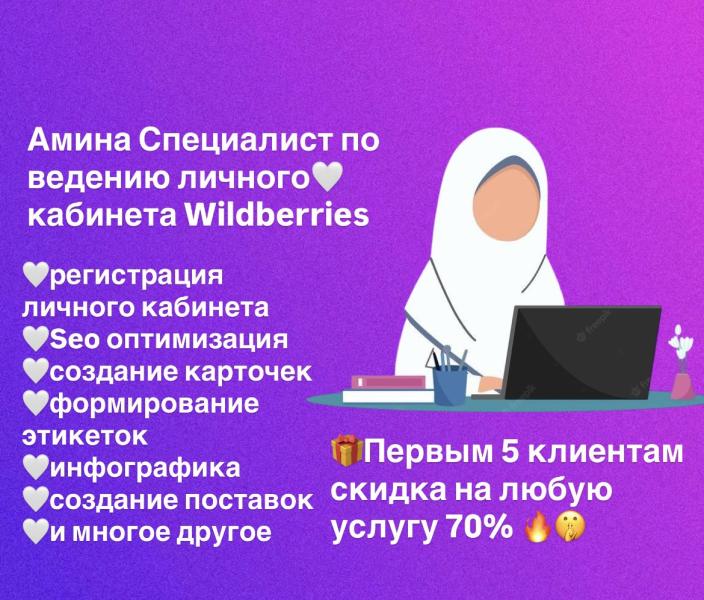 Амина Специалист по ведению личного🤍 кабинета Wildberries

🤍регистрация личного кабинета
🤍Seo оптимизация
🤍создание карточек
🤍формирование этикеток
🤍инфографика
🤍создание поставок
🤍и многое другое

🎁Первым 5 клиентам скидка на любую услугу 70% 🔥🤫